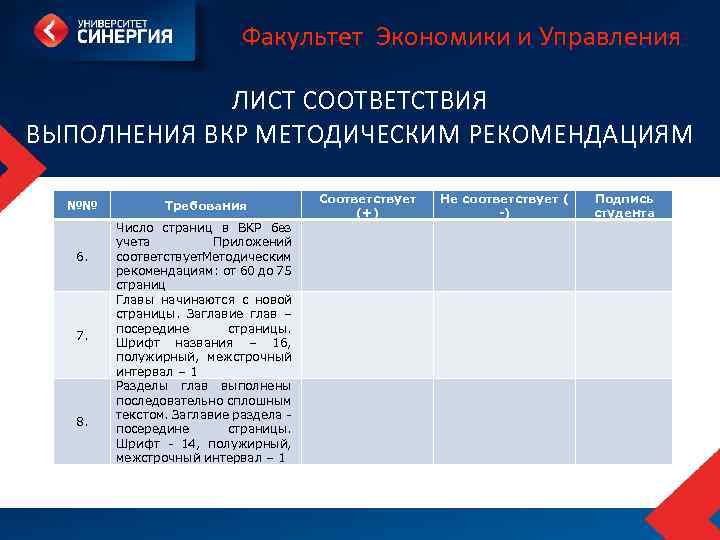 УНИВЕРСИТЕТ СИНЕРГИЯ

Факультет Экономики и Управления

ЛИСТ СООТВЕТСТВИЯ ВЫПОЛНЕНИЯ ВКР МЕТОДИЧЕСКИМ РЕКОМЕНДАЦИЯМ

| №№ | Требования | Соответствует (+) | Не соответствует ( -) | Подпись студента |
|---|---|---|---|---|
| 6. | Число страниц в ВКР без учета Приложений соответствуетМетодическим рекомендациям: от 60 до 75 страниц | | | |
| 7. | Главы начинаются с новой страницы. Заглавие глав – посередине страницы. Шрифт названия – 16, полужирный, межстрочный интервал – 1 | | | |
| 8. | Разделы глав выполнены последовательно сплошным текстом. Заглавие раздела - посередине страницы. Шрифт - 14, полужирный, межстрочный интервал – 1 | | | |